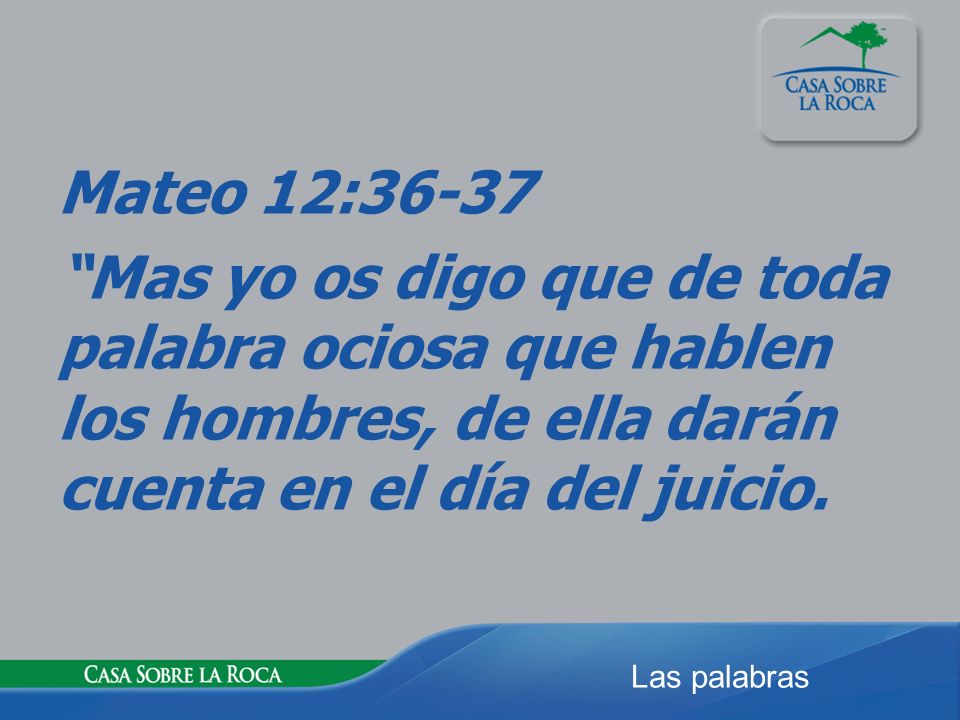 CASA SOBRE LA ROCA

Mateo 12:36-37

"Mas yo os digo que de toda palabra ociosa que hablen los hombres, de ella darán cuenta en el día del juicio.

CASA SOBRE LA ROCA

Las palabras